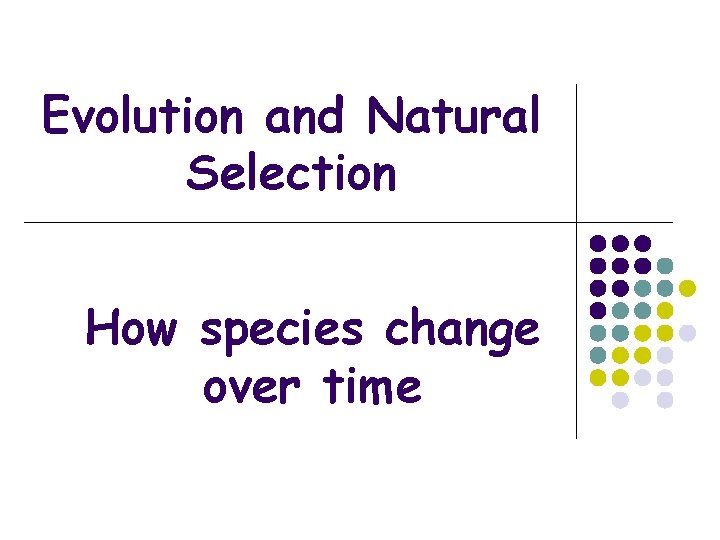 Evolution and Natural Selection

How species change over time